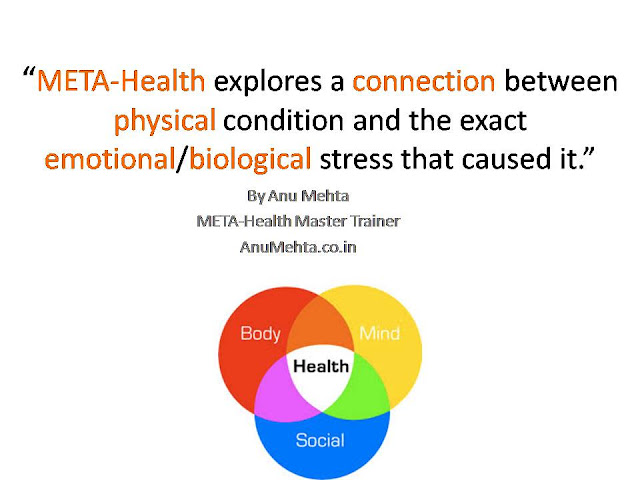 “META-Health explores a connection between physical condition and the exact emotional/biological stress that caused it.”

By Anu Mehta
META-Health Master Trainer
AnuMehta.co.in

Body
Mind
Health
Social